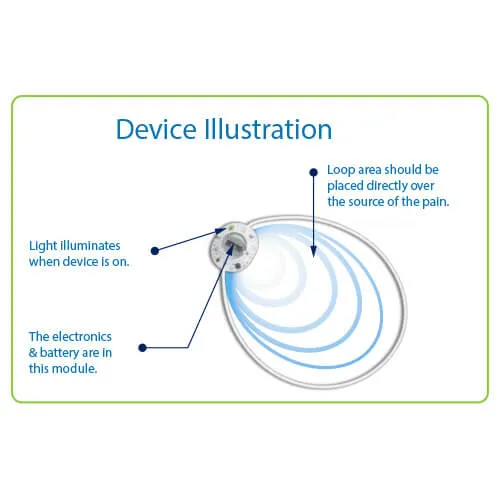 Device Illustration

Loop area should be placed directly over the source of the pain.

Light illuminates when device is on.

The electronics & battery are in this module.